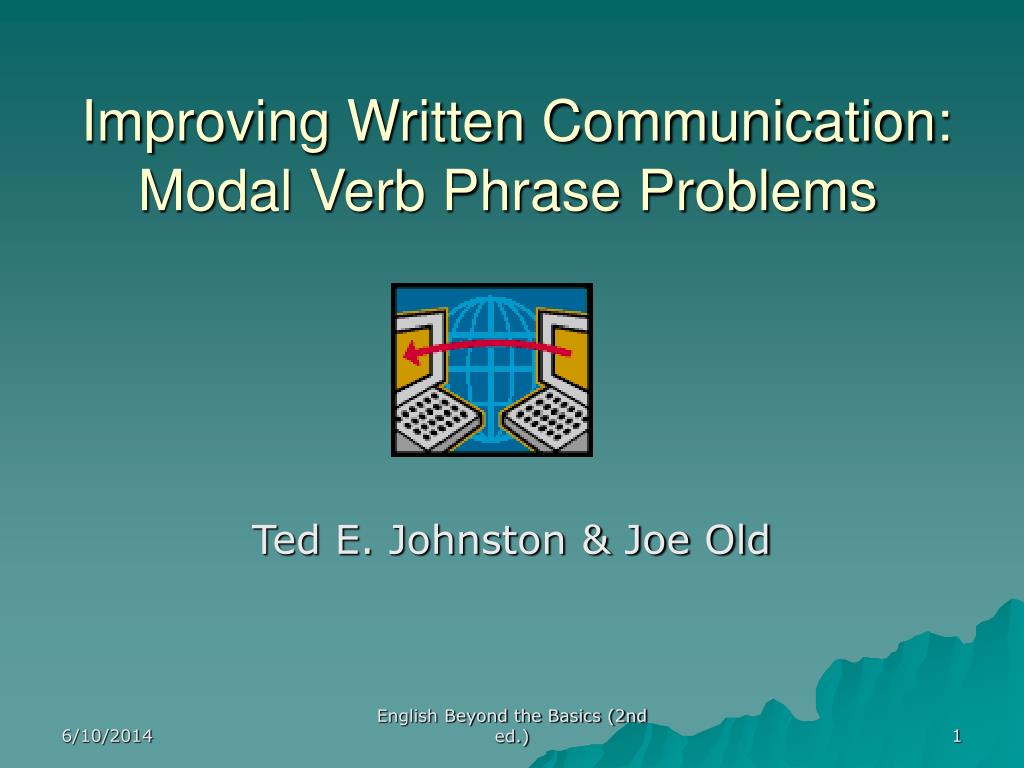 Improving Written Communication: Modal Verb Phrase Problems

Ted E. Johnston & Joe Old

6/10/2014

English Beyond the Basics (2nd ed.)

1